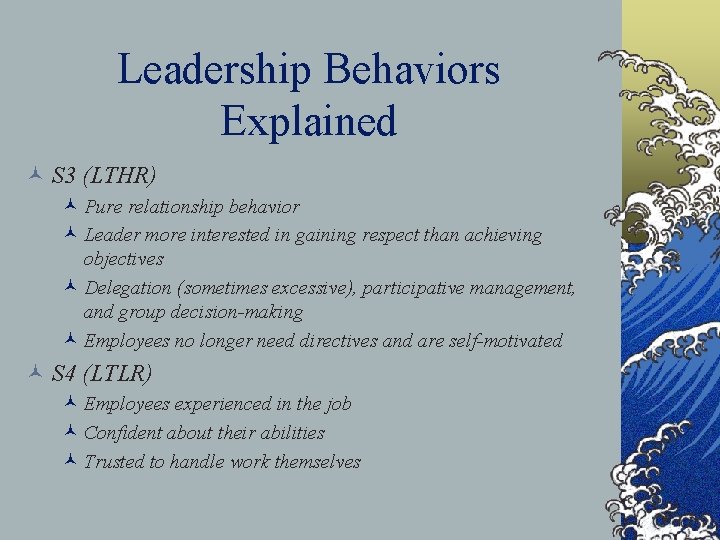 Leadership Behaviors Explained

S3 (LTHR)

Pure relationship behavior

Leader more interested in gaining respect than achieving objectives

Delegation (sometimes excessive), participative management, and group decision-making

Employees no longer need directives and are self-motivated

S4 (LTLR)

Employees experienced in the job

Confident about their abilities

Trusted to handle work themselves